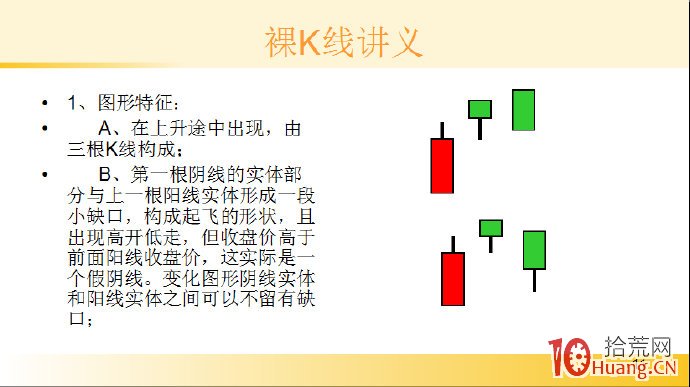 裸K线讲义

• 1、图形特征：

• A、在上升途中出现，由三根K线构成；

• B、第一根阴线的实体部分与上一根阳线实体形成一段小缺口，构成起飞的形状，且出现高开低走，但收盘价高于前面阳线收盘价，这实际是一个假阴线。变化图形阴线实体和阳线实体之间可以不留有缺口；

10 拾荒网 Huang.CN